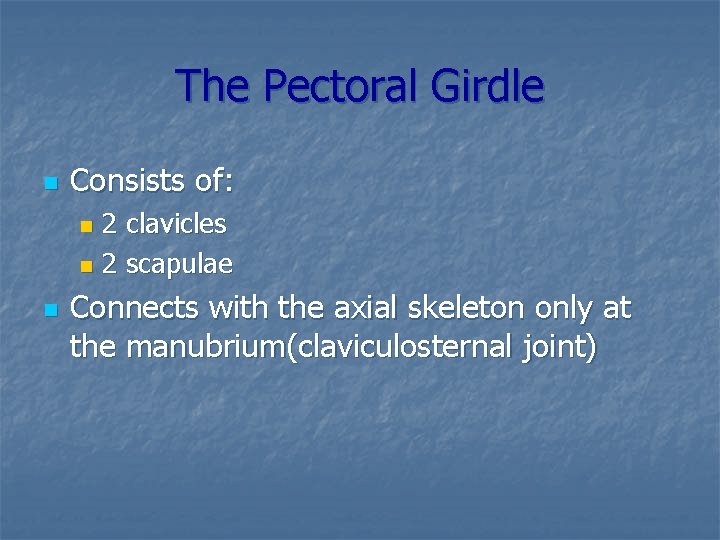 The Pectoral Girdle

- Consists of:
  - 2 clavicles
  - 2 scapulae
- Connects with the axial skeleton only at the manubrium(claviculosternal joint)